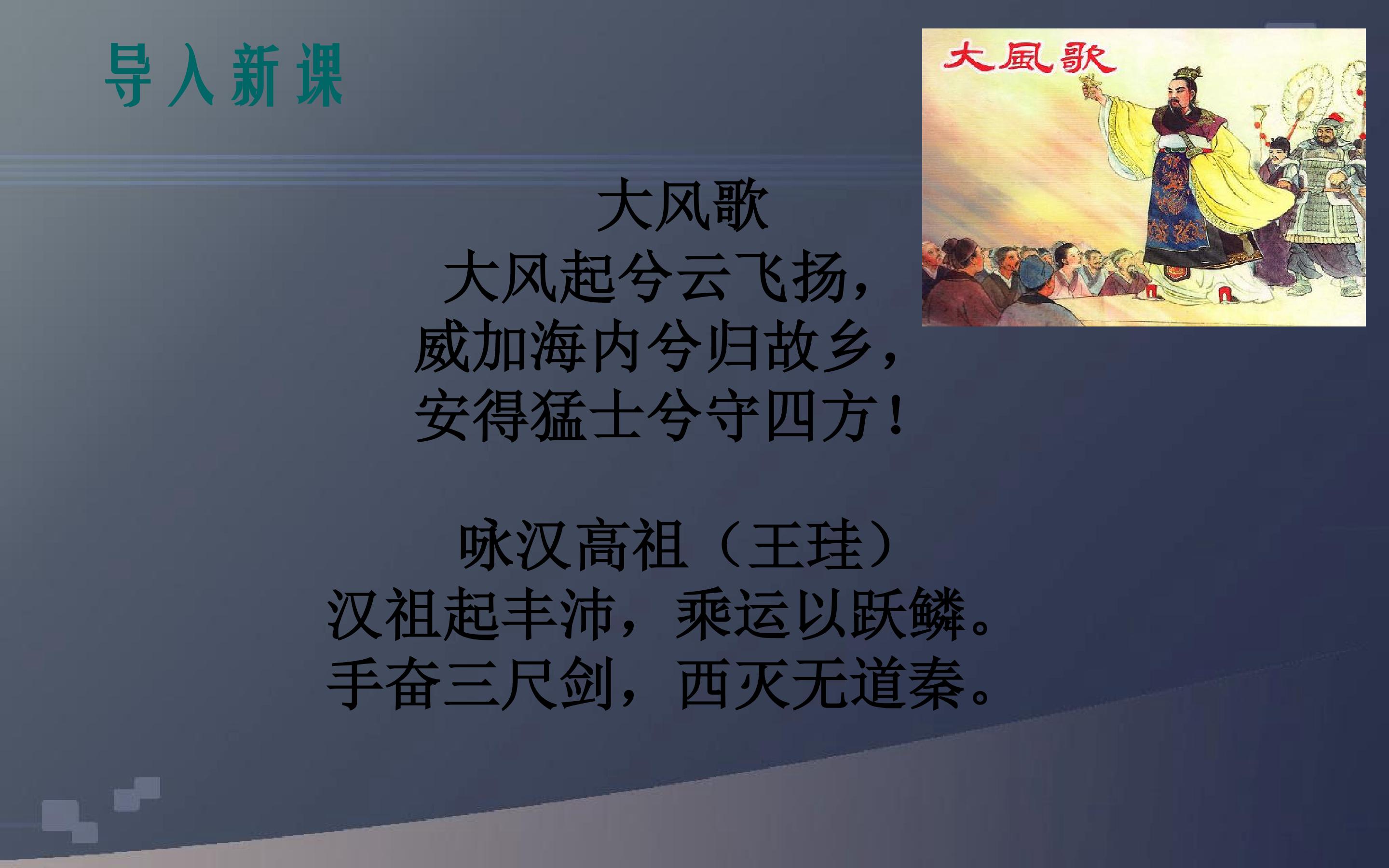 导入新课

大風歌

大风歌
大风起兮云飞扬，
威加海内兮归故乡，
安得猛士兮守四方！

咏汉高祖（王珪）
汉祖起丰沛，乘运以跃鳞。
手奋三尺剑，西灭无道秦。